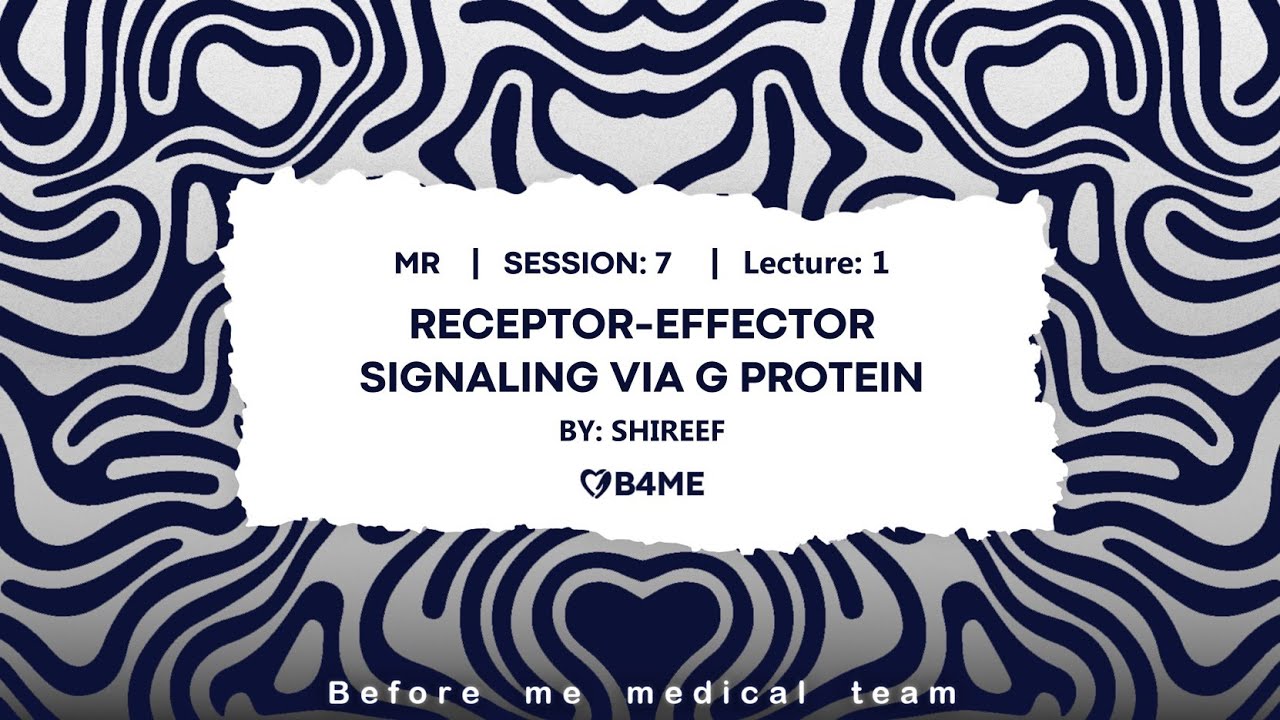 MR | SESSION: 7 | Lecture: 1

RECEPTOR-EFFECTOR SIGNALING VIA G PROTEIN

BY: SHIREEF

B4ME

Before me medical team